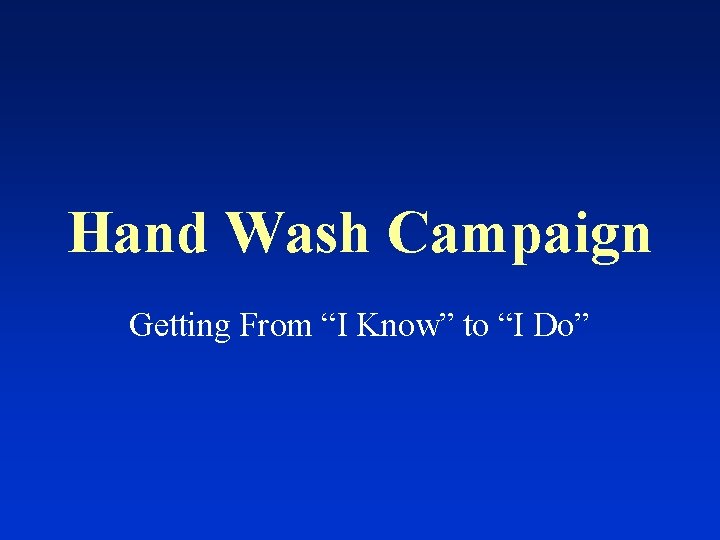 Hand Wash Campaign

Getting From “I Know” to “I Do”